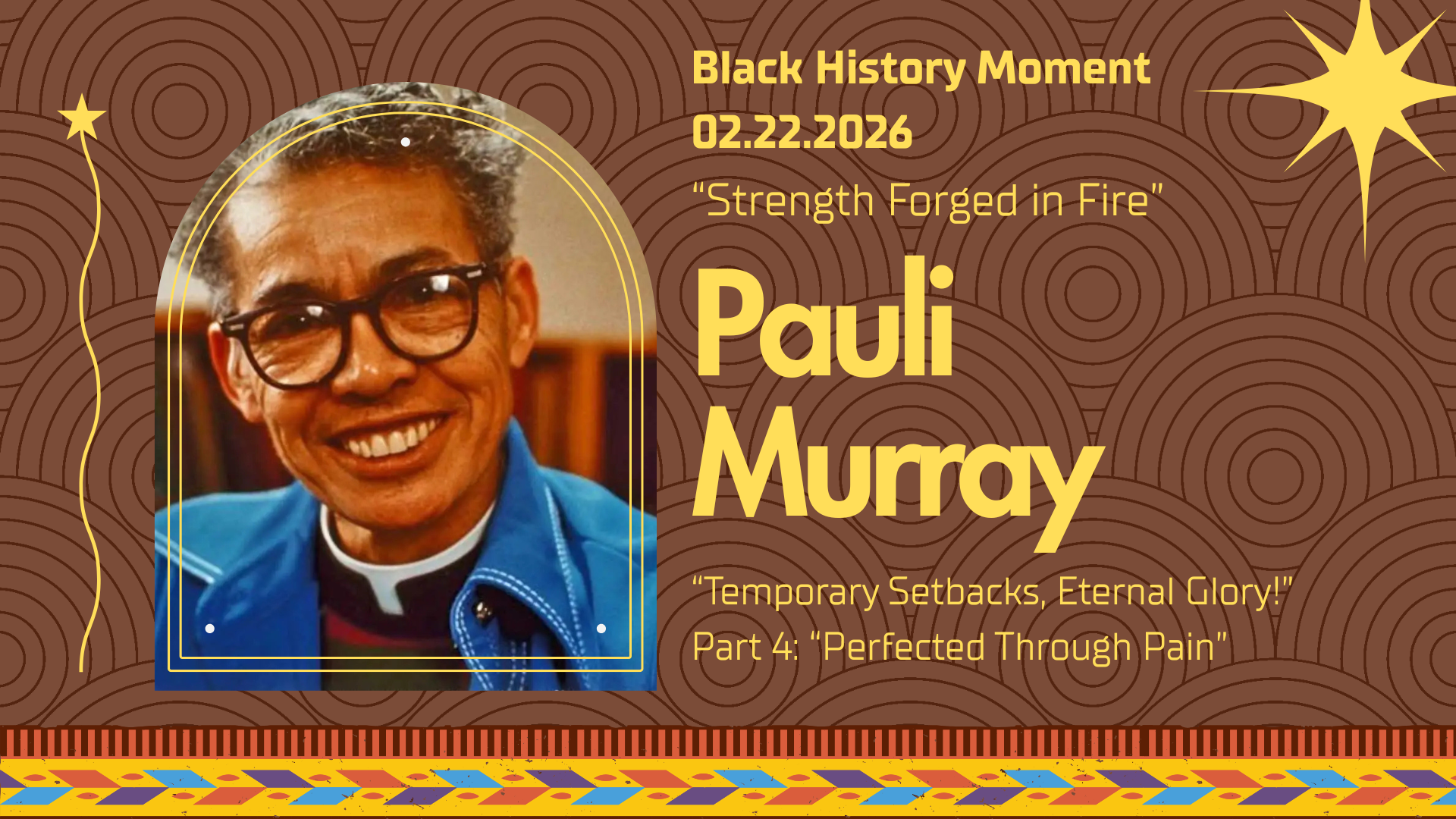 Black History Moment
02.22.2026
“Strength Forged in Fire”
Pauli Murray
“Temporary Setbacks, Eternal Glory!”
Part 4: “Perfected Through Pain”